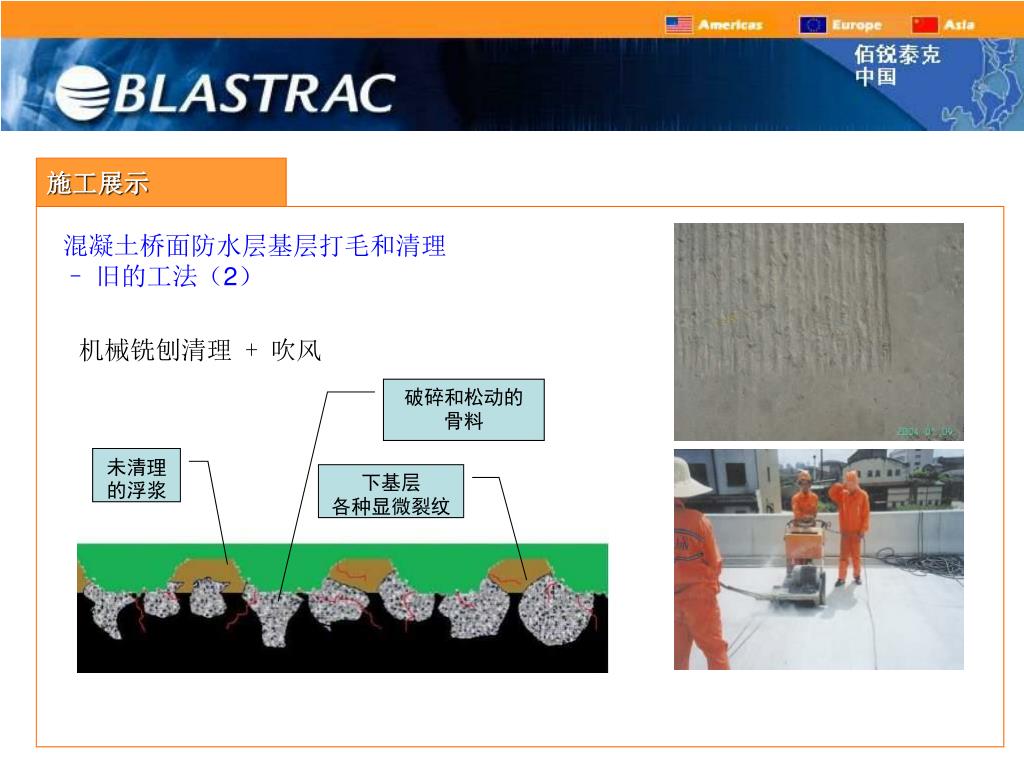 Americas Europe Asia

BLASTRAC

佰锐泰克
中国

施工展示

混凝土桥面防水层基层打毛和清理
– 旧的工法（2）

机械铣刨清理 + 吹风

破碎和松动的
骨料

未清理
的浮浆

下基层
各种显微裂纹

2004 01 09